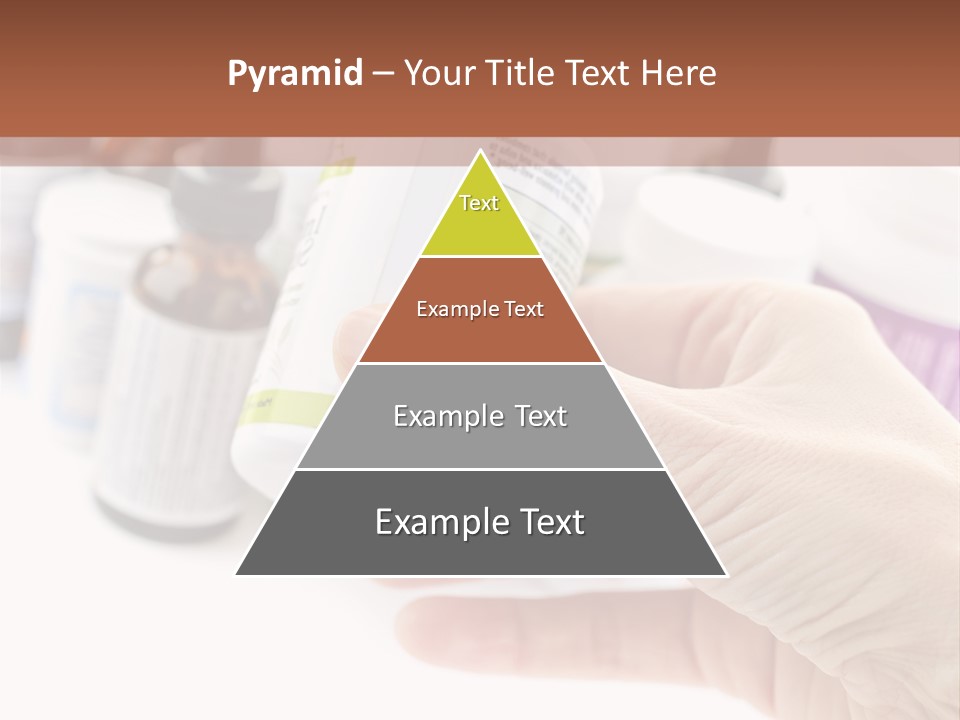 Pyramid – Your Title Text Here

Text

Example Text

Example Text

Example Text